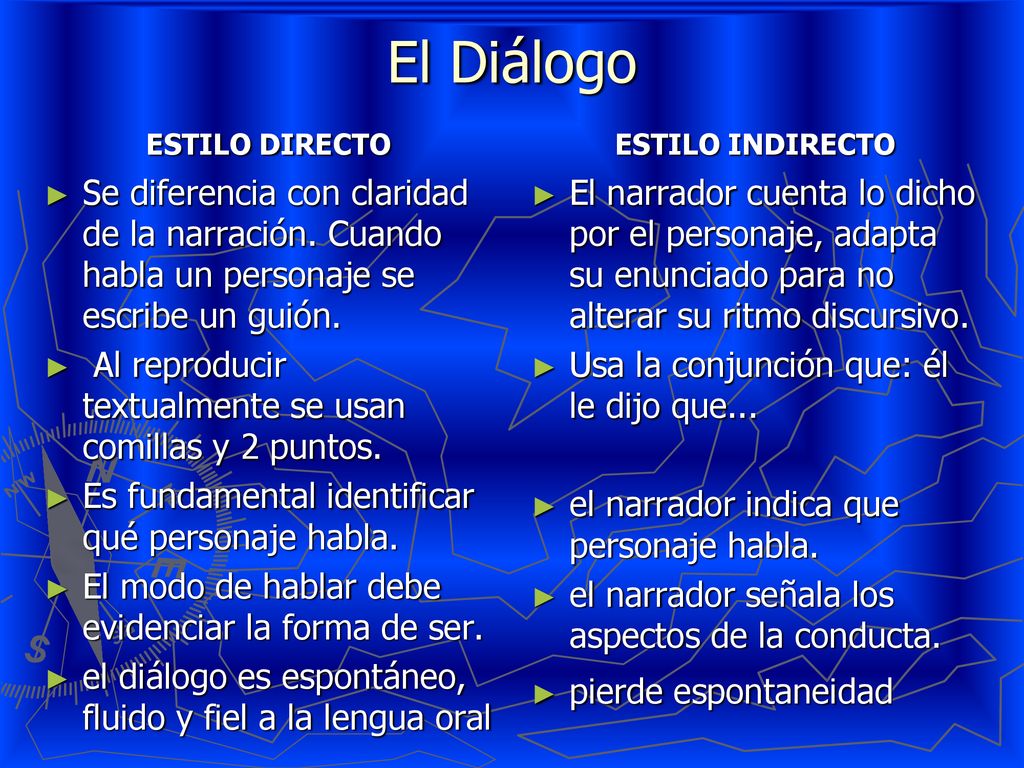 El Diálogo

ESTILO DIRECTO

► Se diferencia con claridad de la narración. Cuando habla un personaje se escribe un guión.

► Al reproducir textualmente se usan comillas y 2 puntos.

► Es fundamental identificar qué personaje habla.

► El modo de hablar debe evidenciar la forma de ser.

► el diálogo es espontáneo, fluido y fiel a la lengua oral

ESTILO INDIRECTO

► El narrador cuenta lo dicho por el personaje, adapta su enunciado para no alterar su ritmo discursivo.

► Usa la conjunción que: él le dijo que...

► el narrador indica que personaje habla.

► el narrador señala los aspectos de la conducta.

► pierde espontaneidad